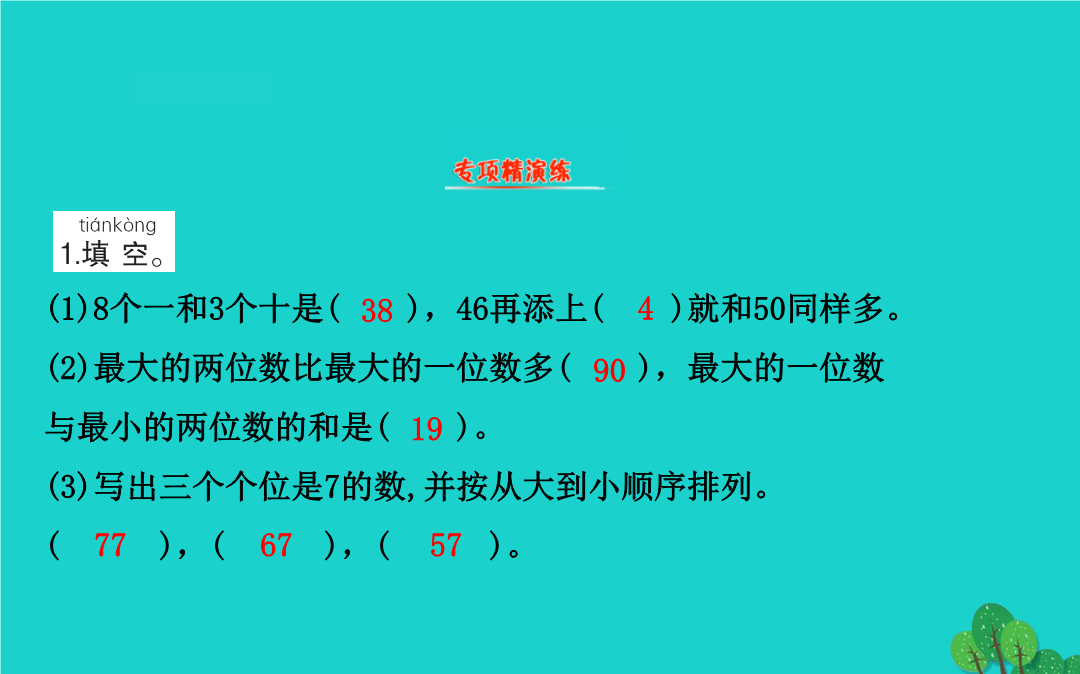 专项精演练

tiánkòng
1.填 空。

(1)8个一和3个十是( 38 )，46再添上( 4 )就和50同样多。

(2)最大的两位数比最大的一位数多( 90 )，最大的一位数与最小的两位数的和是( 19 )。

(3)写出三个个位是7的数,并按从大到小顺序排列。

( 77 )，( 67 )，( 57 )。